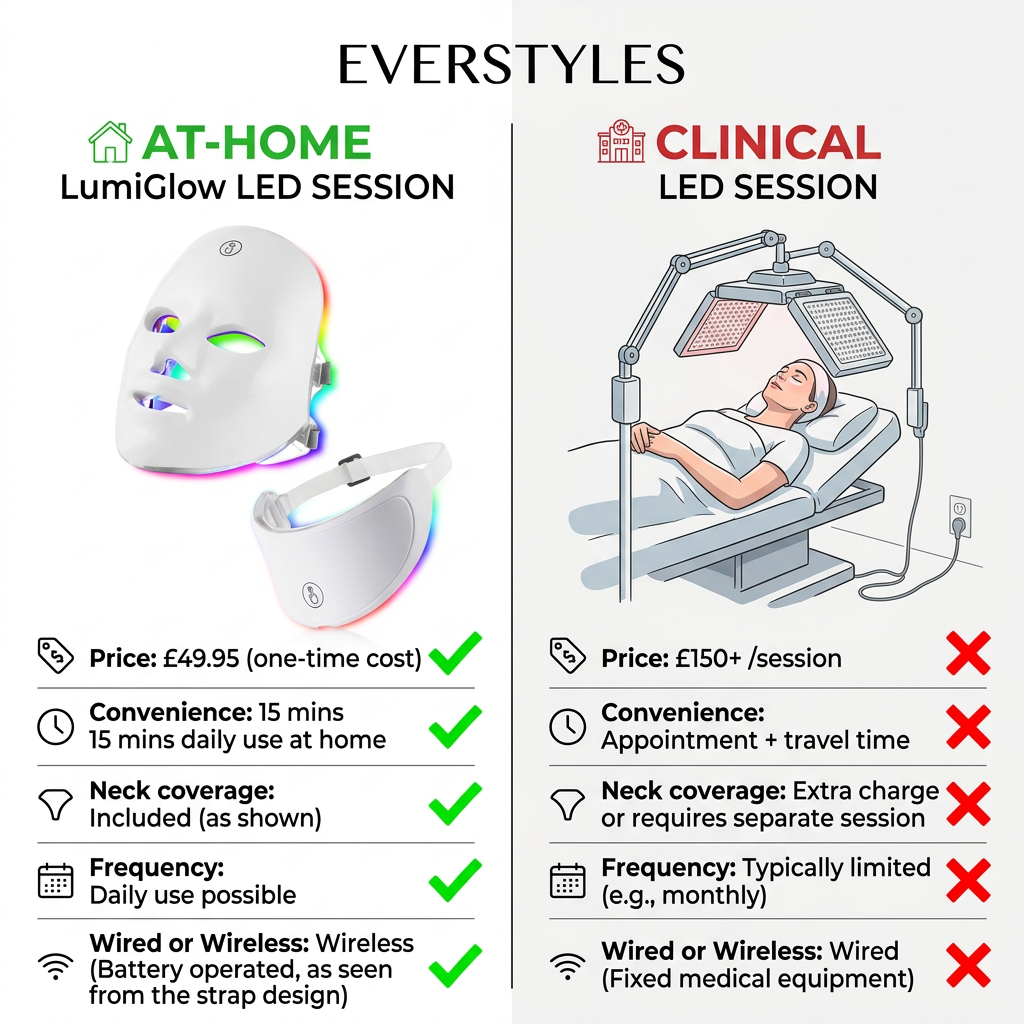 EVERSTYLES

AT-HOME
LumiGlow LED SESSION

Price: £49.95 (one-time cost)

Convenience: 15 mins
15 mins daily use at home

Neck coverage:
Included (as shown)

Frequency:
Daily use possible

Wired or Wireless: Wireless
(Battery operated, as seen from the strap design)

CLINICAL
LED SESSION

Price: £150+ /session

Convenience:
Appointment + travel time

Neck coverage: Extra charge or requires separate session

Frequency: Typically limited (e.g., monthly)

Wired or Wireless: Wired
(Fixed medical equipment)